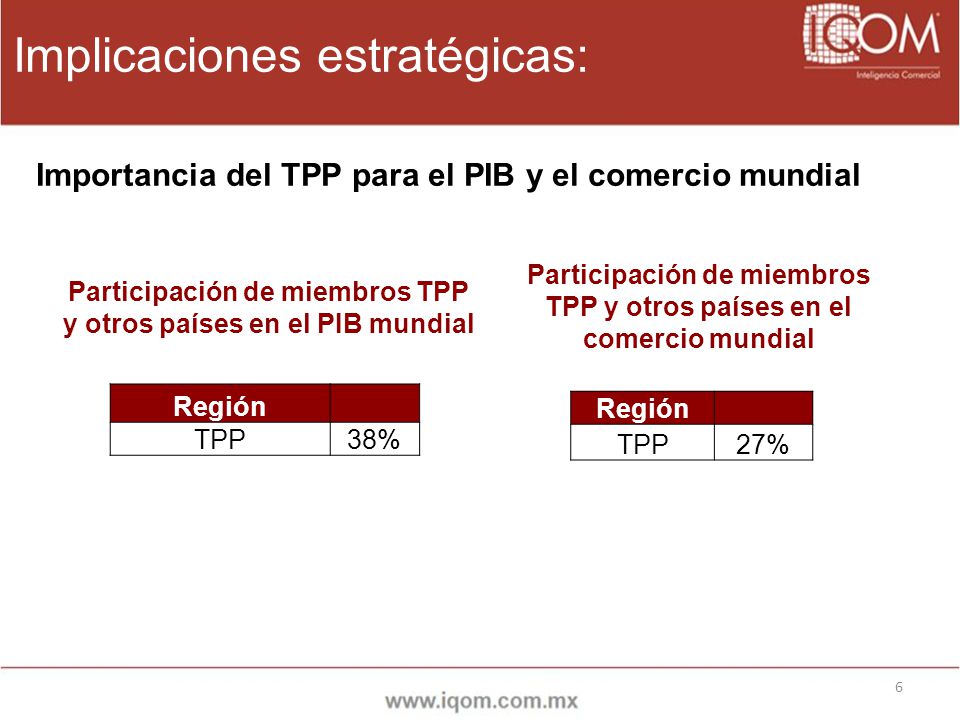 Implicaciones estratégicas:

IQOM
Inteligencia Comercial

Importancia del TPP para el PIB y el comercio mundial

Participación de miembros TPP y otros países en el PIB mundial

| Región | |
|---|---|
| TPP | 38% |

Participación de miembros TPP y otros países en el comercio mundial

| Región | |
|---|---|
| TPP | 27% |

6

www.iqom.com.mx